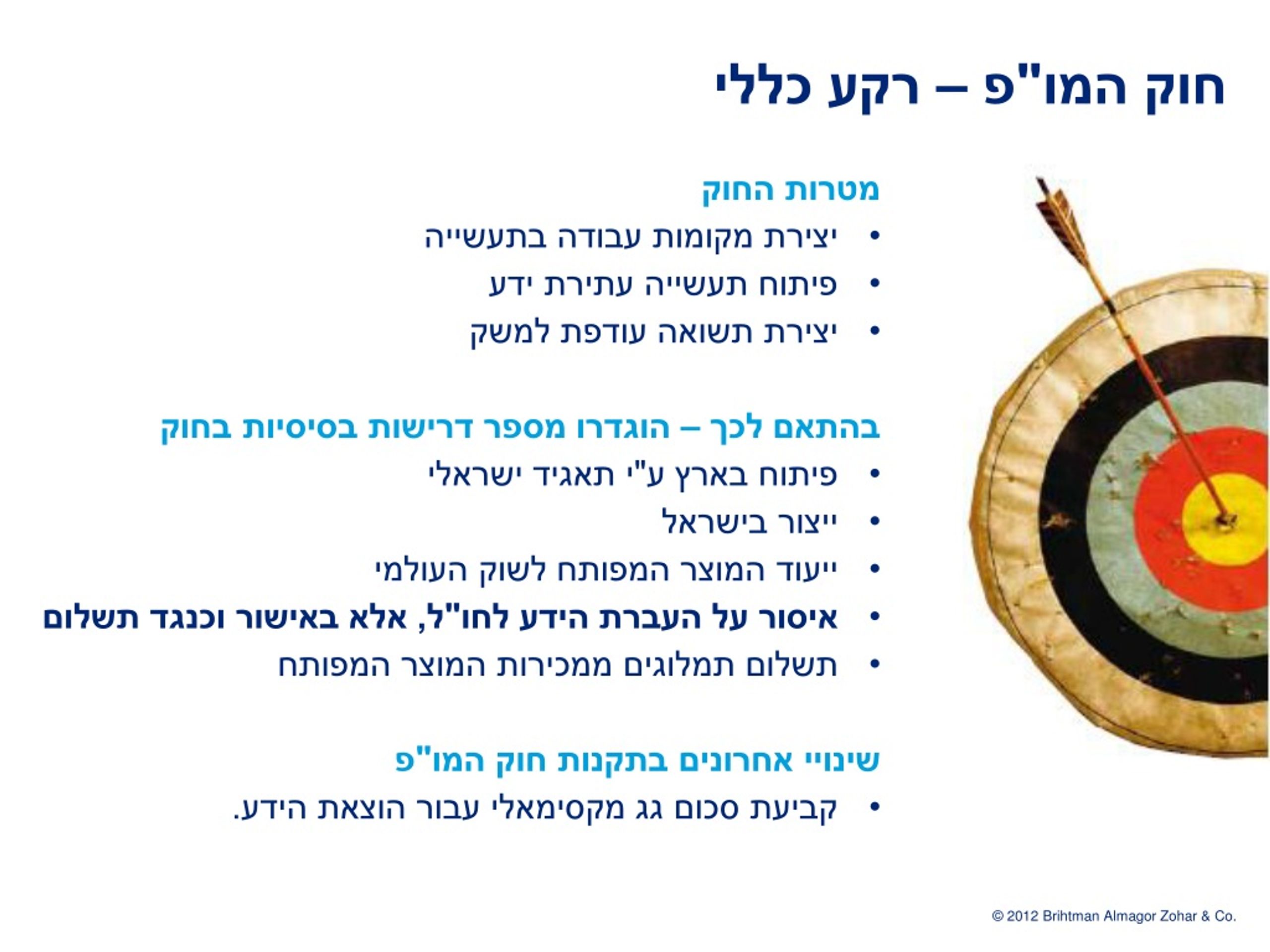 חוק המו"פ – רקע כללי

מטרות החוק
• יצירת מקומות עבודה בתעשייה
• פיתוח תעשייה עתירת ידע
• יצירת תשואה עודפת למשק

בהתאם לכך – הוגדרו מספר דרישות בסיסיות בחוק
• פיתוח בארץ ע"י תאגיד ישראלי
• ייצור בישראל
• ייעוד המוצר המפותח לשוק העולמי
• איסור על העברת הידע לחו"ל, אלא באישור וכנגד תשלום
• תשלום תמלוגים ממכירות המוצר המפותח

שינויי אחרונים בתקנות חוק המו"פ
• קביעת סכום גג מקסימאלי עבור הוצאת הידע.

© 2012 Brihtman Almagor Zohar & Co.